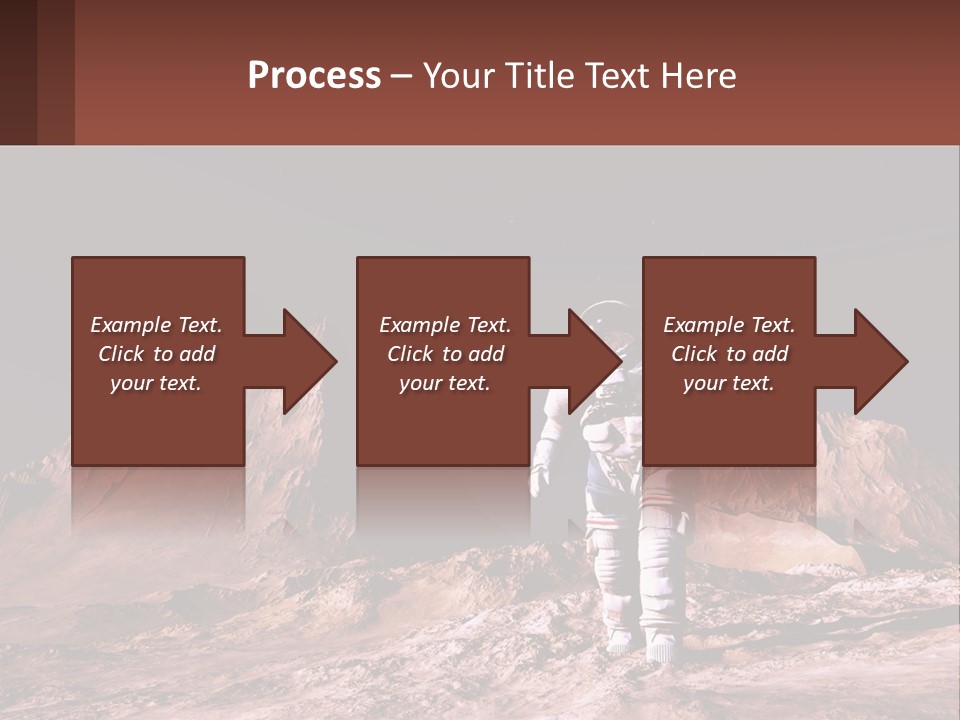 Process – Your Title Text Here

Example Text. Click to add your text.

Example Text. Click to add your text.

Example Text. Click to add your text.